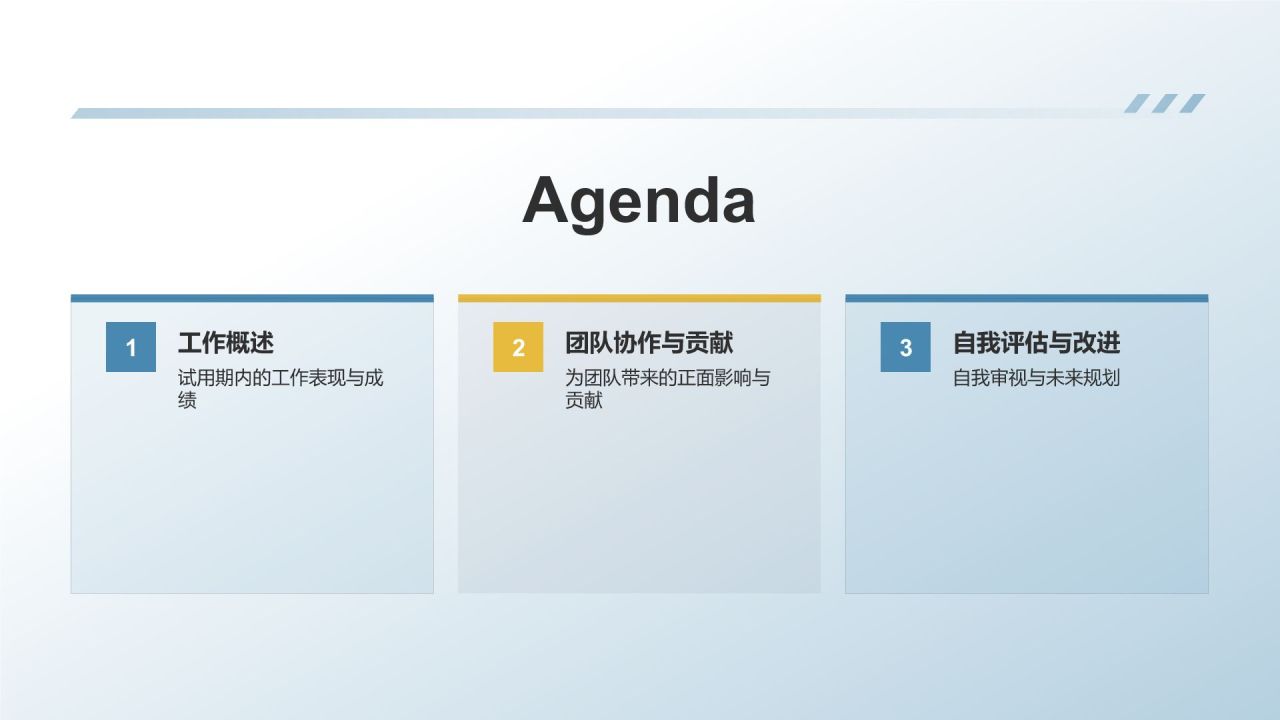 Agenda

1
工作概述
试用期内的工作表现与成绩

2
团队协作与贡献
为团队带来的正面影响与贡献

3
自我评估与改进
自我审视与未来规划